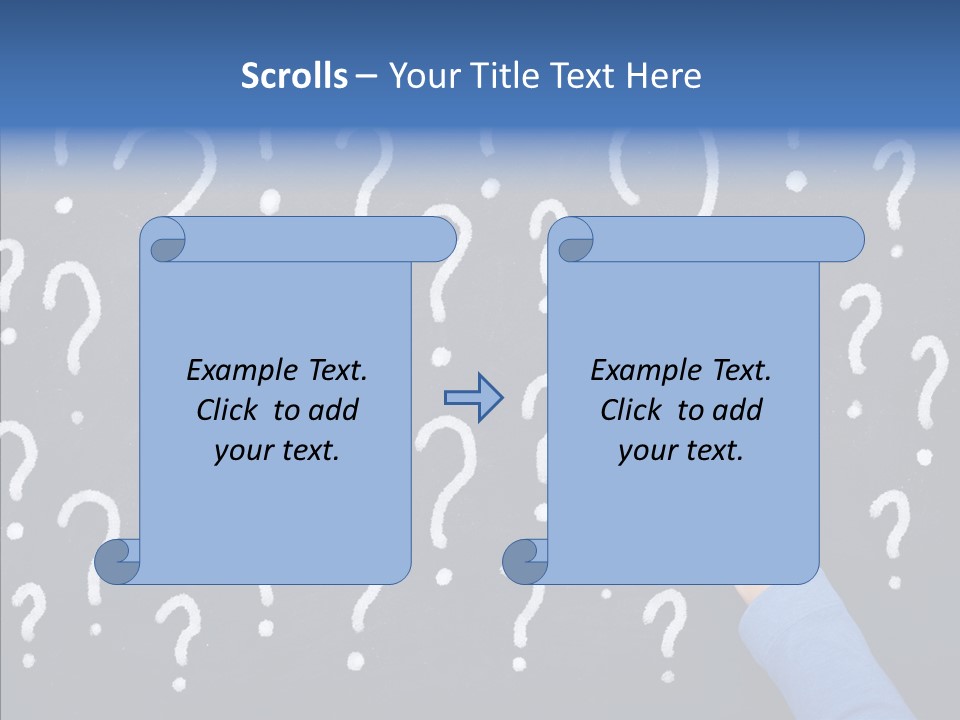 Scrolls – Your Title Text Here

Example Text. Click to add your text.

Example Text. Click to add your text.